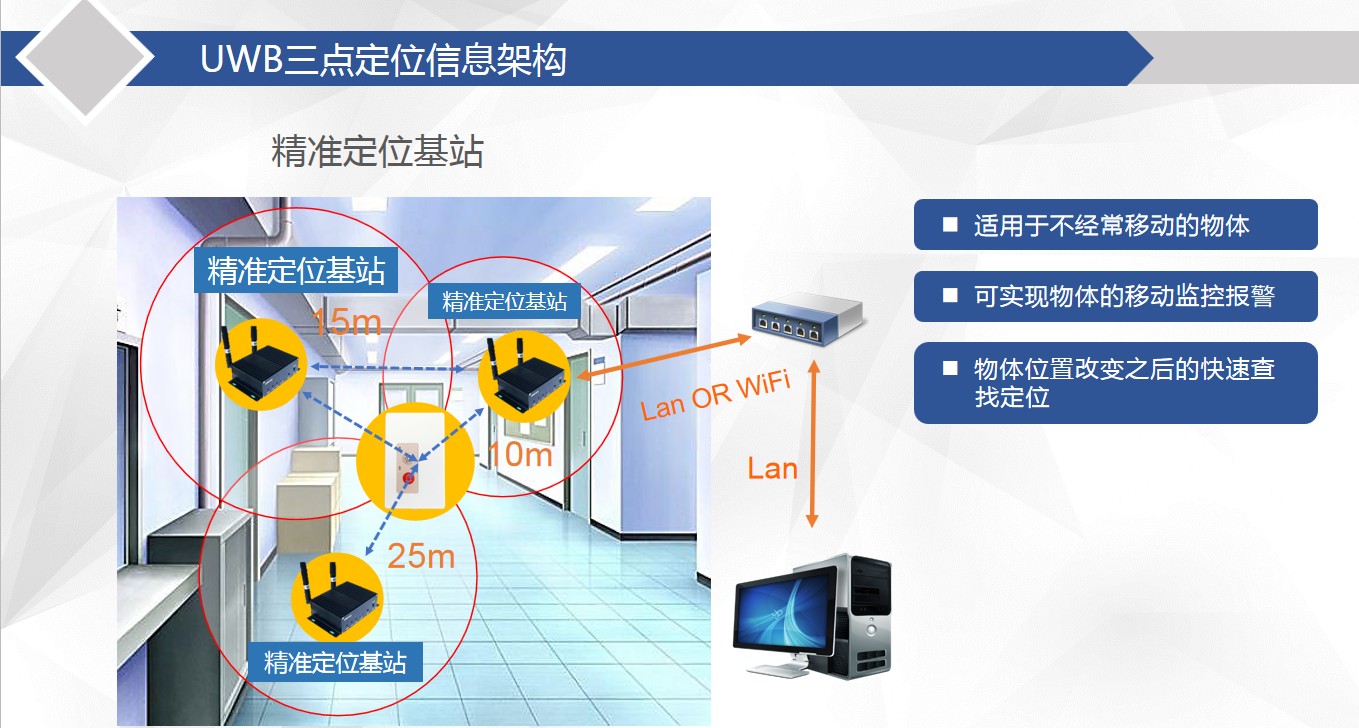 UWB三点定位信息架构

精准定位基站

精准定位基站

精准定位基站

15m

10m

25m

精准定位基站

Lan OR WiFi

Lan

■ 适用于不经常移动的物体

■ 可实现物体的移动监控报警

■ 物体位置改变之后的快速查找定位